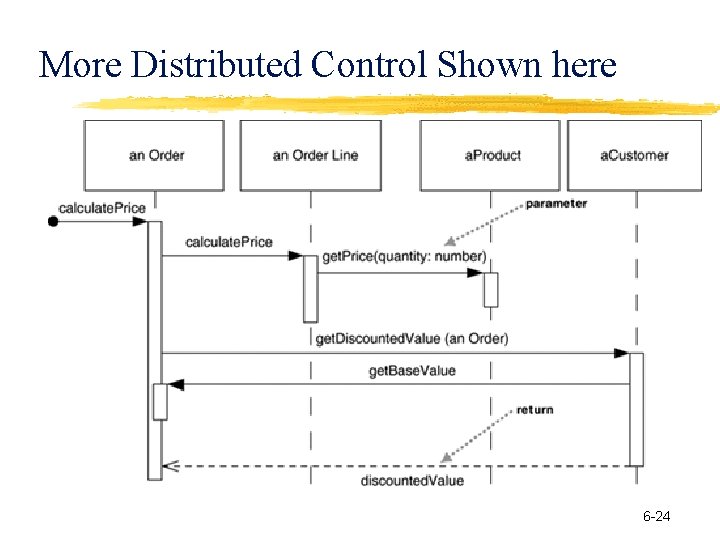 More Distributed Control Shown here

an Order

an Order Line

aProduct

aCustomer

calculatePrice

parameter

calculatePrice

getPrice(quantity: number)

getDiscountedValue (an Order)

getBaseValue

return

discountedValue

6-24